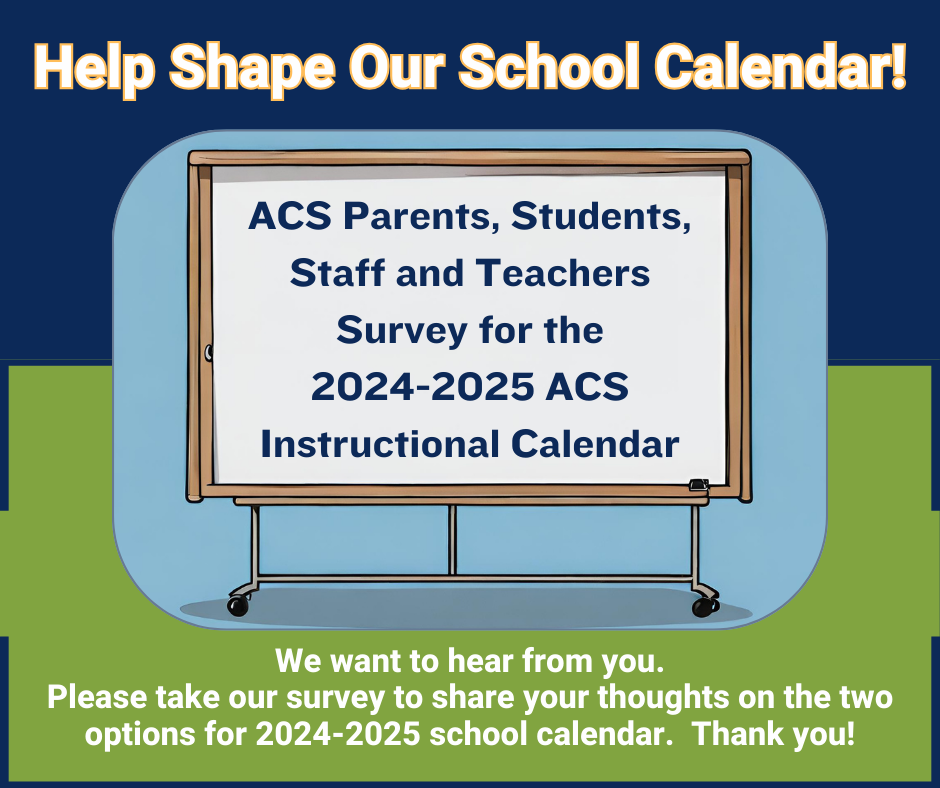 Help Shape Our School Calendar!

ACS Parents, Students, Staff and Teachers Survey for the 2024-2025 ACS Instructional Calendar

We want to hear from you.
Please take our survey to share your thoughts on the two options for 2024-2025 school calendar. Thank you!